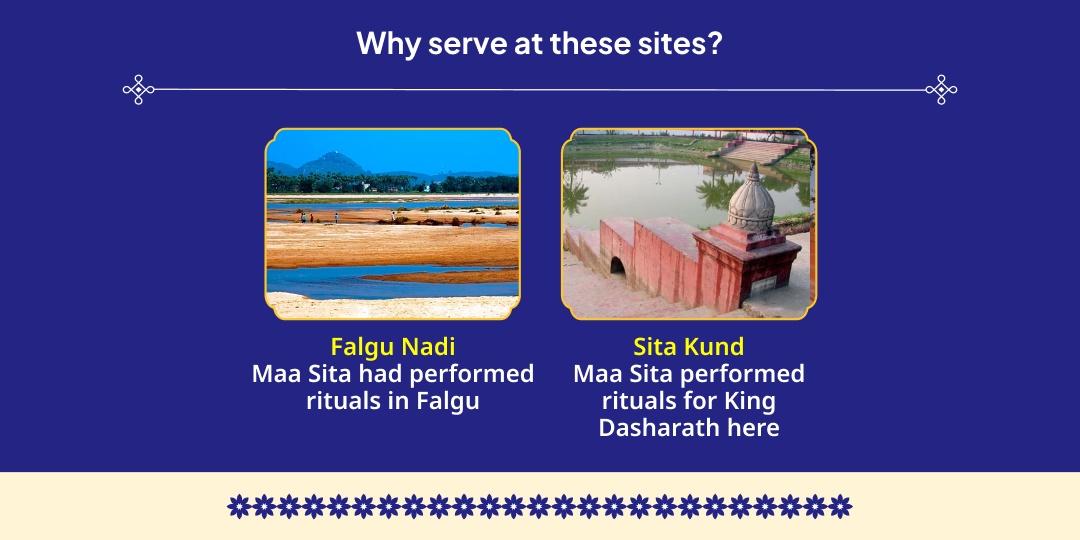 Why serve at these sites?

Falgu Nadi
Maa Sita had performed rituals in Falgu

Sita Kund
Maa Sita performed rituals for King Dasharath here